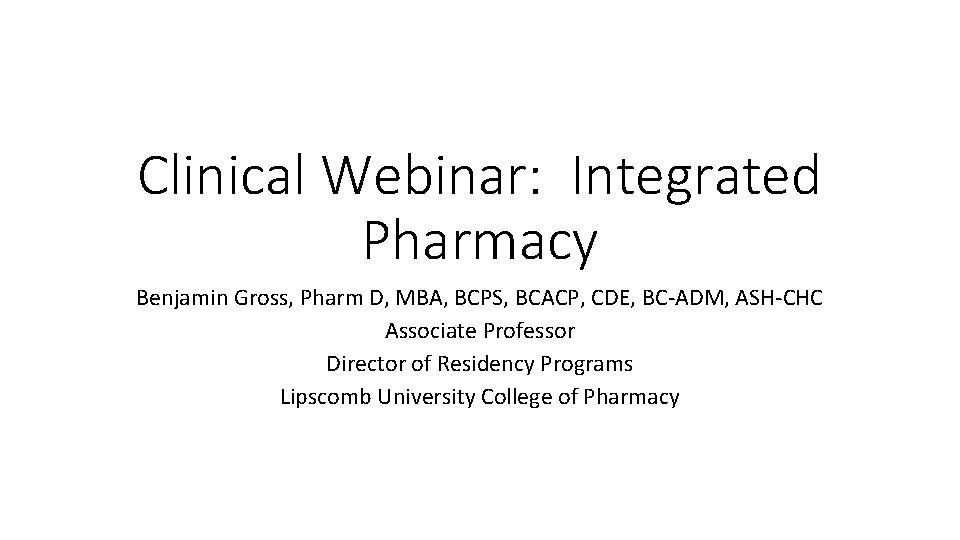 Clinical Webinar: Integrated Pharmacy

Benjamin Gross, Pharm D, MBA, BCPS, BCACP, CDE, BC-ADM, ASH-CHC
Associate Professor
Director of Residency Programs
Lipscomb University College of Pharmacy